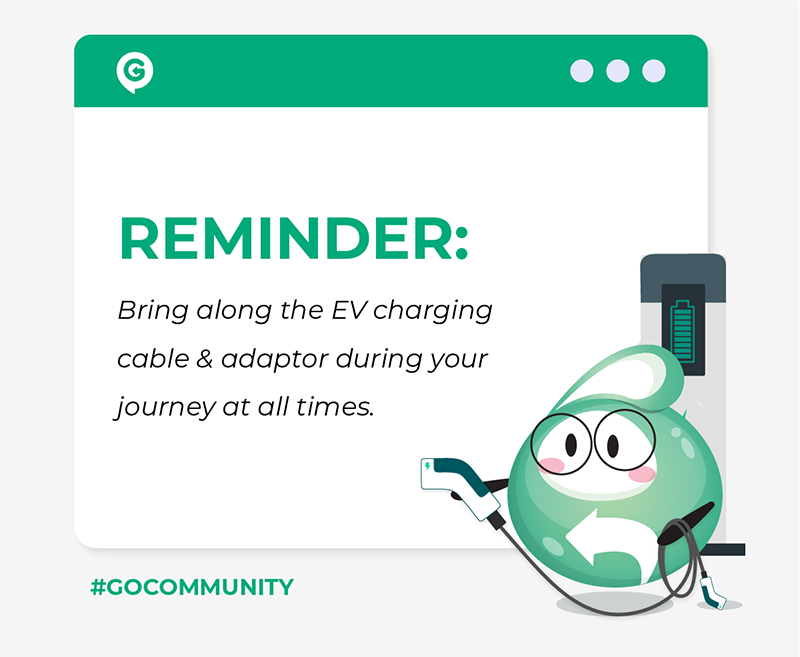 G

REMINDER:

Bring along the EV charging cable & adaptor during your journey at all times.

#GOCOMMUNITY